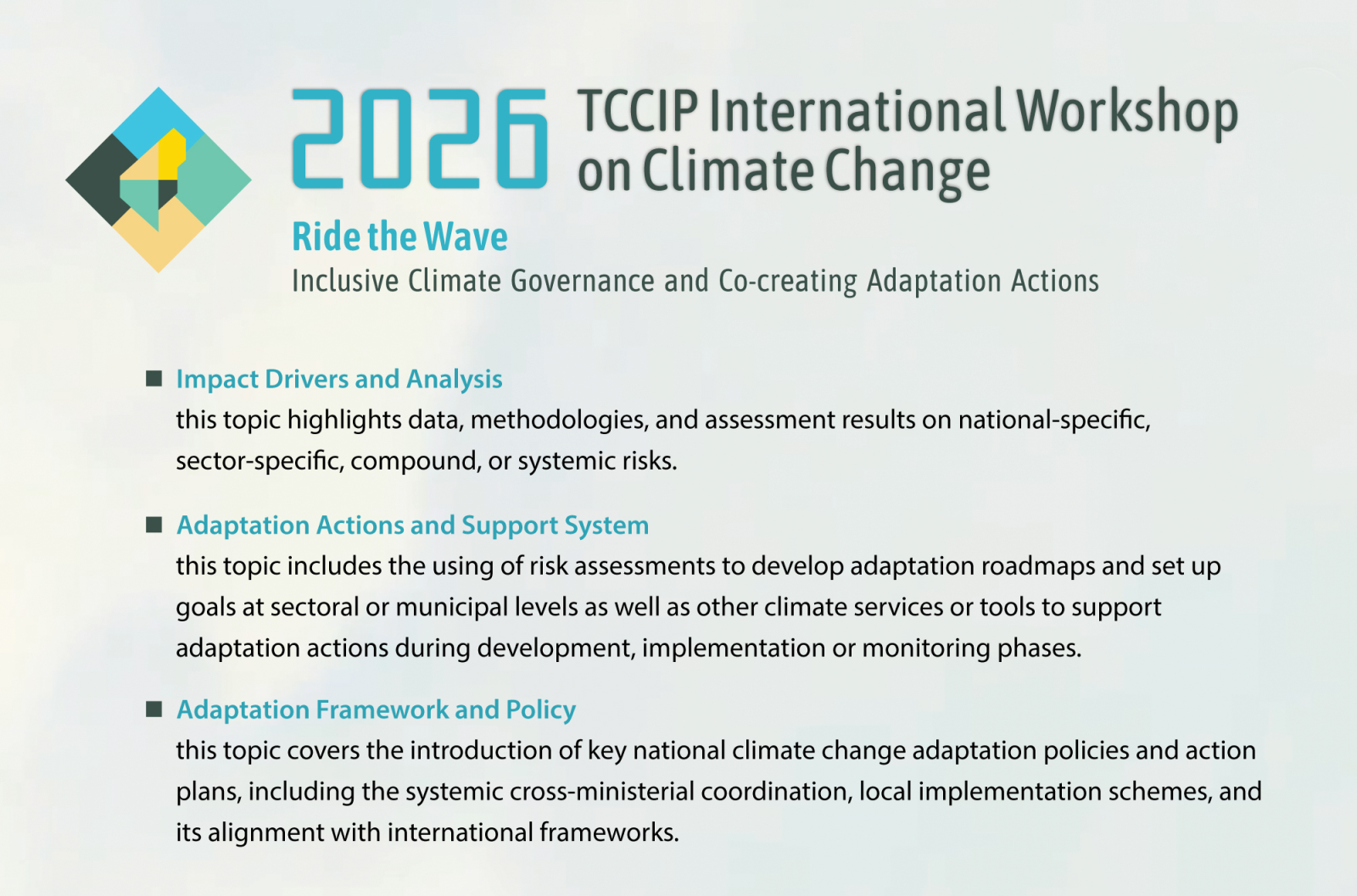 2026 TCCIP International Workshop on Climate Change

Ride the Wave

Inclusive Climate Governance and Co-creating Adaptation Actions

■ Impact Drivers and Analysis
this topic highlights data, methodologies, and assessment results on national-specific, sector-specific, compound, or systemic risks.

■ Adaptation Actions and Support System
this topic includes the using of risk assessments to develop adaptation roadmaps and set up goals at sectoral or municipal levels as well as other climate services or tools to support adaptation actions during development, implementation or monitoring phases.

■ Adaptation Framework and Policy
this topic covers the introduction of key national climate change adaptation policies and action plans, including the systemic cross-ministerial coordination, local implementation schemes, and its alignment with international frameworks.